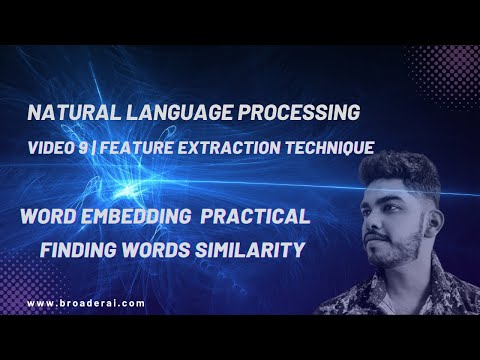 NATURAL LANGUAGE PROCESSING

VIDEO 9 | FEATURE EXTRACTION TECHNIQUE

WORD EMBEDDING PRACTICAL

FINDING WORDS SIMILARITY

www.broaderai.com